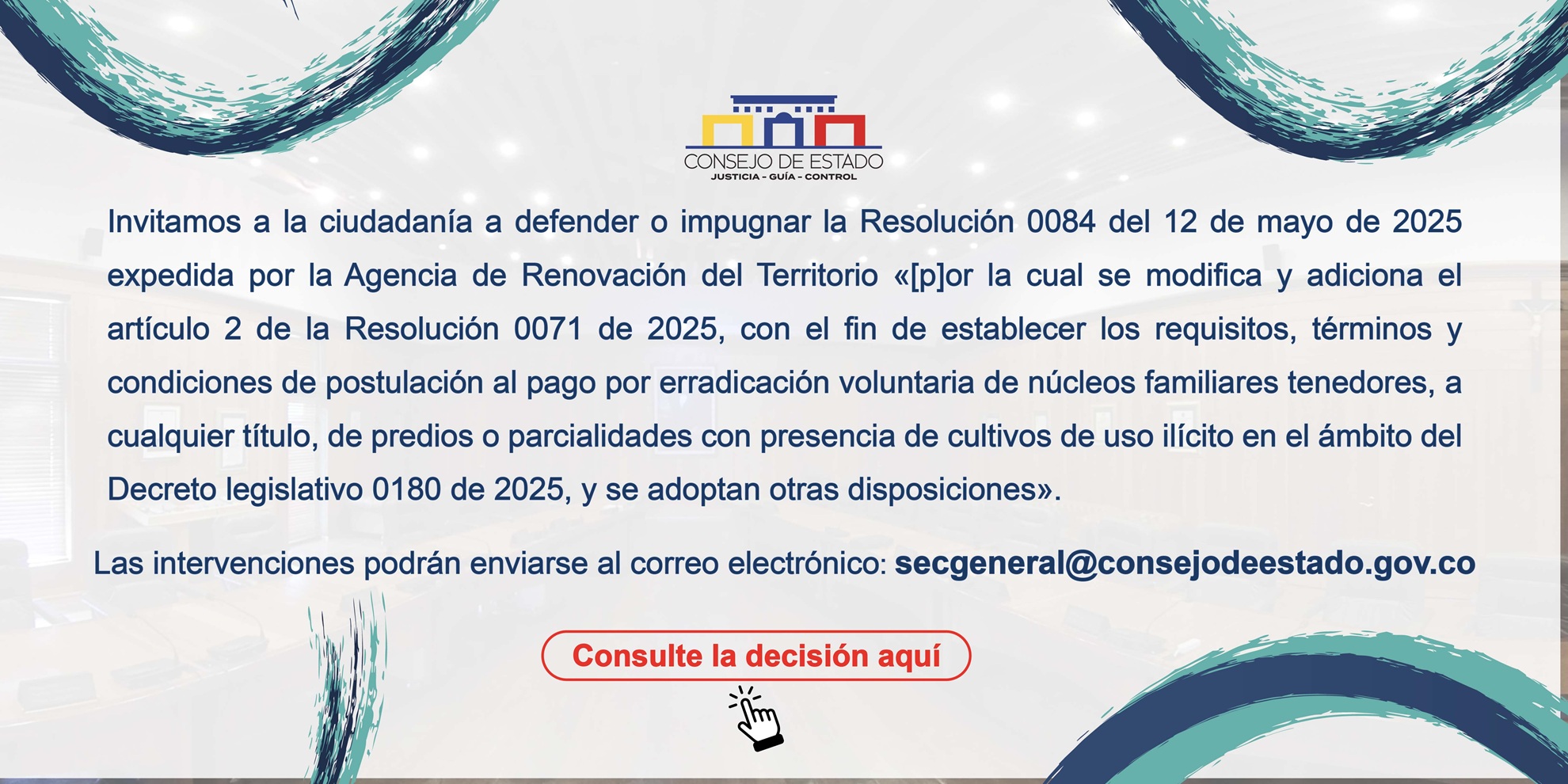 CONSEJO DE ESTADO
JUSTICIA - GUÍA - CONTROL

Invitamos a la ciudadanía a defender o impugnar la Resolución 0084 del 12 de mayo de 2025 expedida por la Agencia de Renovación del Territorio «[p]or la cual se modifica y adiciona el artículo 2 de la Resolución 0071 de 2025, con el fin de establecer los requisitos, términos y condiciones de postulación al pago por erradicación voluntaria de núcleos familiares tenedores, a cualquier título, de predios o parcialidades con presencia de cultivos de uso ilícito en el ámbito del Decreto legislativo 0180 de 2025, y se adoptan otras disposiciones».

Las intervenciones podrán enviarse al correo electrónico: secgeneral@consejodeestado.gov.co

Consulte la decisión aquí